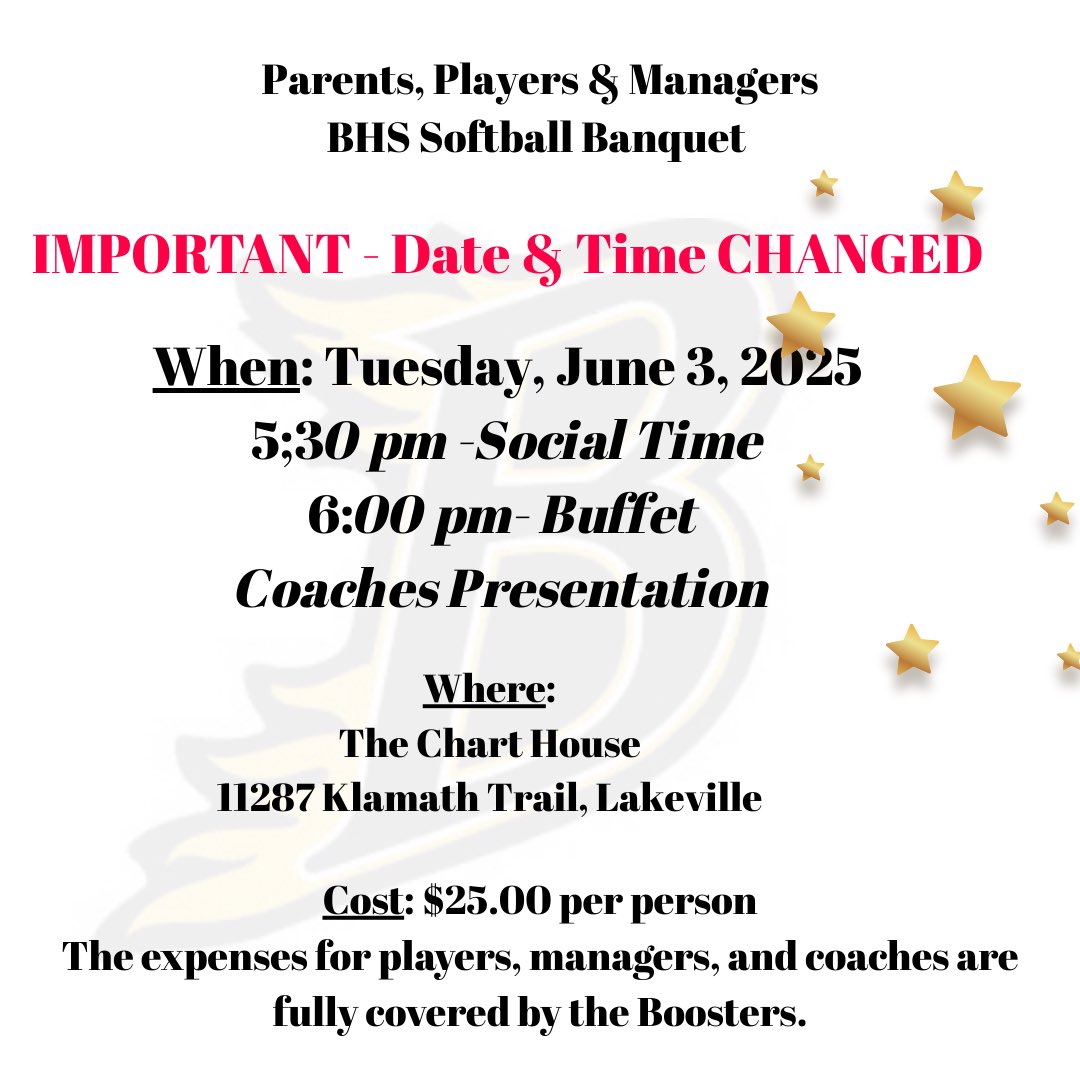 Parents, Players & Managers
BHS Softball Banquet

IMPORTANT - Date & Time CHANGED

When: Tuesday, June 3, 2025
5;30 pm -Social Time
6:00 pm- Buffet
Coaches Presentation

Where:
The Chart House
11287 Klamath Trail, Lakeville

Cost: $25.00 per person
The expenses for players, managers, and coaches are fully covered by the Boosters.